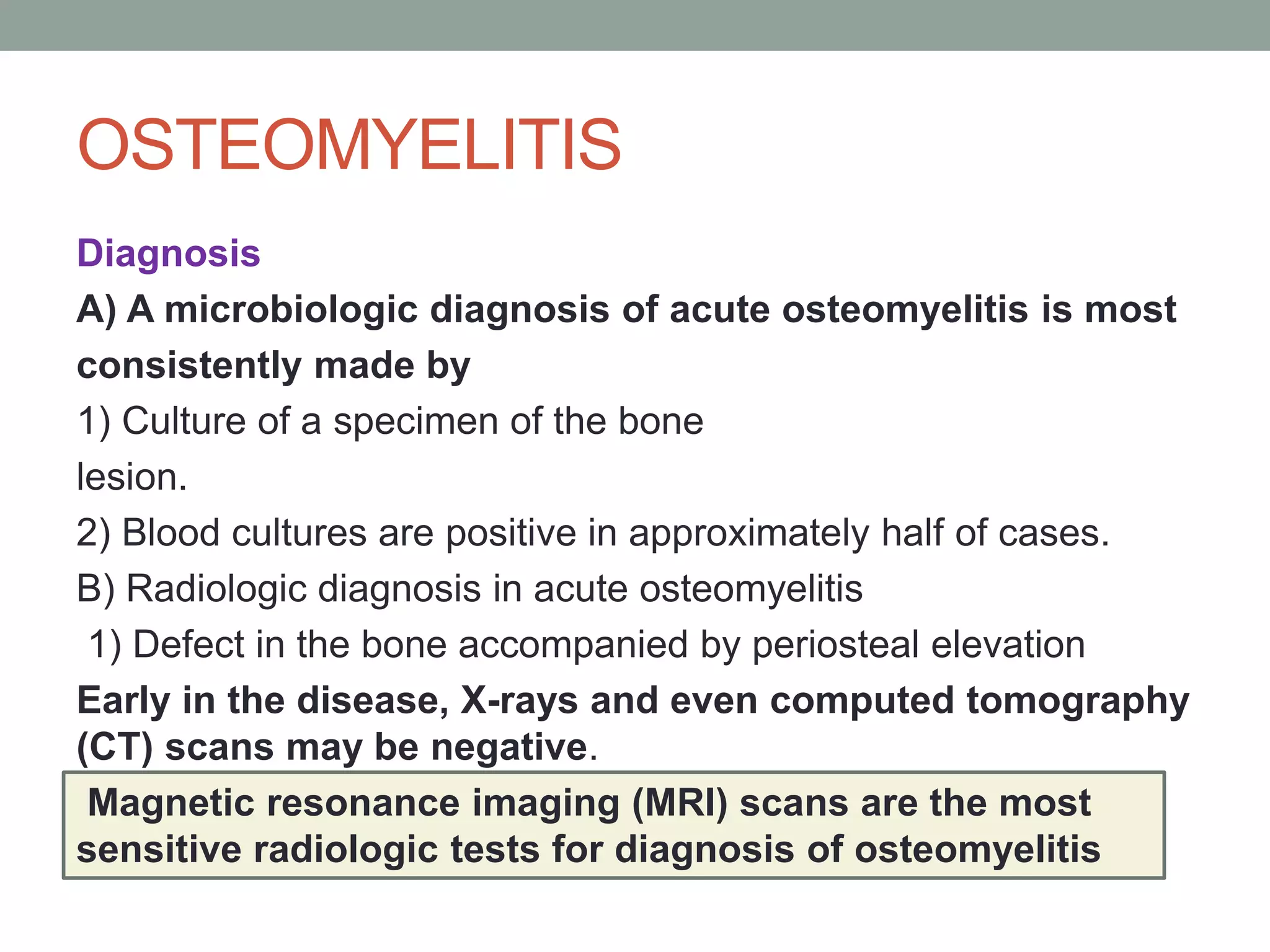 OSTEOMYELITIS

Diagnosis

A) A microbiologic diagnosis of acute osteomyelitis is most consistently made by

1) Culture of a specimen of the bone lesion.

2) Blood cultures are positive in approximately half of cases.

B) Radiologic diagnosis in acute osteomyelitis

1) Defect in the bone accompanied by periosteal elevation

Early in the disease, X-rays and even computed tomography (CT) scans may be negative.

Magnetic resonance imaging (MRI) scans are the most sensitive radiologic tests for diagnosis of osteomyelitis